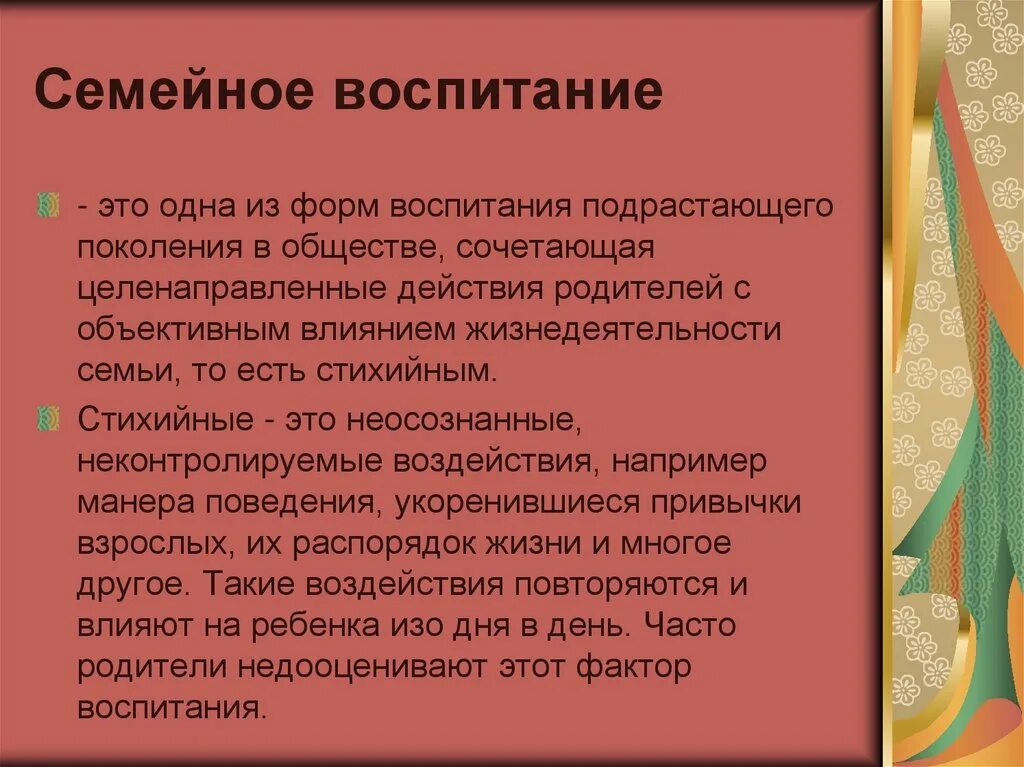 Семейное воспитание

- это одна из форм воспитания подрастающего поколения в обществе, сочетающая целенаправленные действия родителей с объективным влиянием жизнедеятельности семьи, то есть стихийным.

Стихийные - это неосознанные, неконтролируемые воздействия, например манера поведения, укоренившиеся привычки взрослых, их распорядок жизни и многое другое. Такие воздействия повторяются и влияют на ребенка изо дня в день. Часто родители недооценивают этот фактор воспитания.